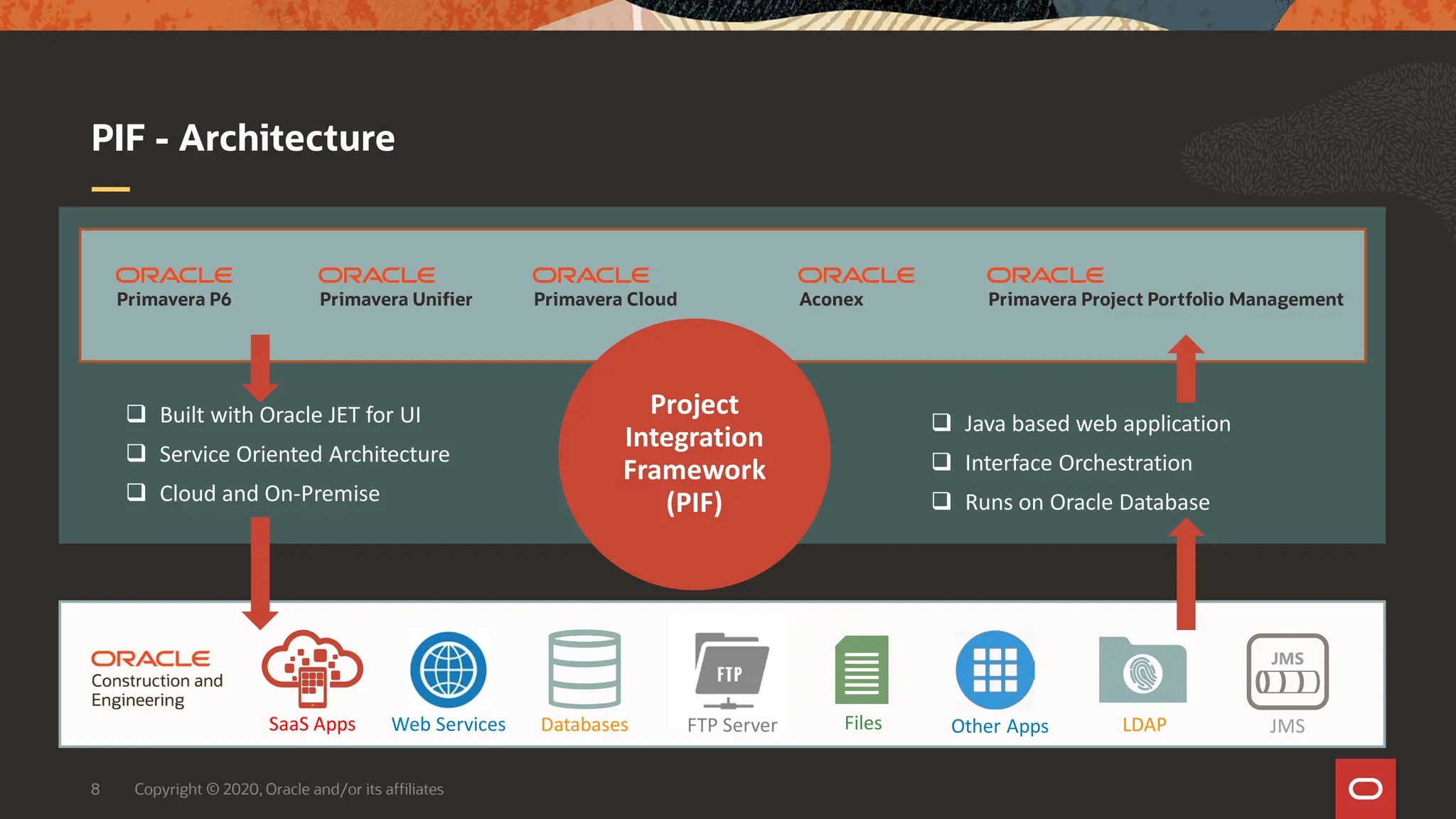 PIF - Architecture

ORACLE
Primavera P6

ORACLE
Primavera Unifier

ORACLE
Primavera Cloud

ORACLE
Aconex

ORACLE
Primavera Project Portfolio Management

❑ Built with Oracle JET for UI
❑ Service Oriented Architecture
❑ Cloud and On-Premise

Project Integration Framework (PIF)

❑ Java based web application
❑ Interface Orchestration
❑ Runs on Oracle Database

ORACLE
Construction and Engineering

SaaS Apps

Web Services

Databases

FTP
FTP Server

Files

Other Apps

LDAP

JMS
JMS

8 Copyright © 2020, Oracle and/or its affiliates